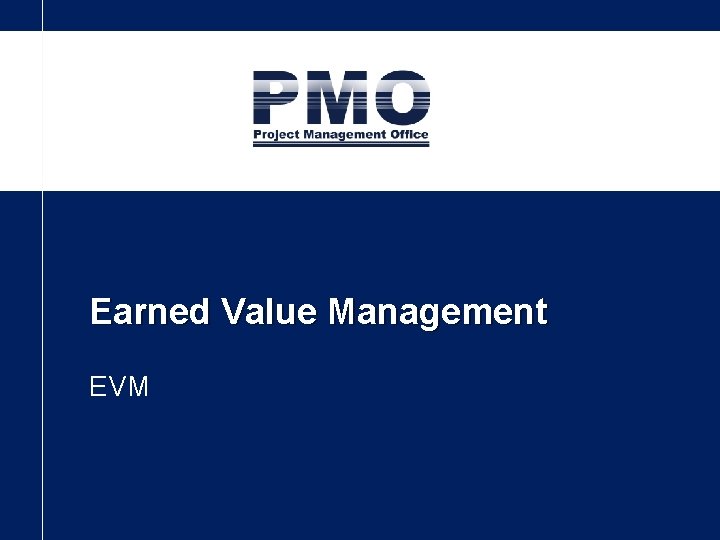 PMO
Project Management Office

Earned Value Management

EVM